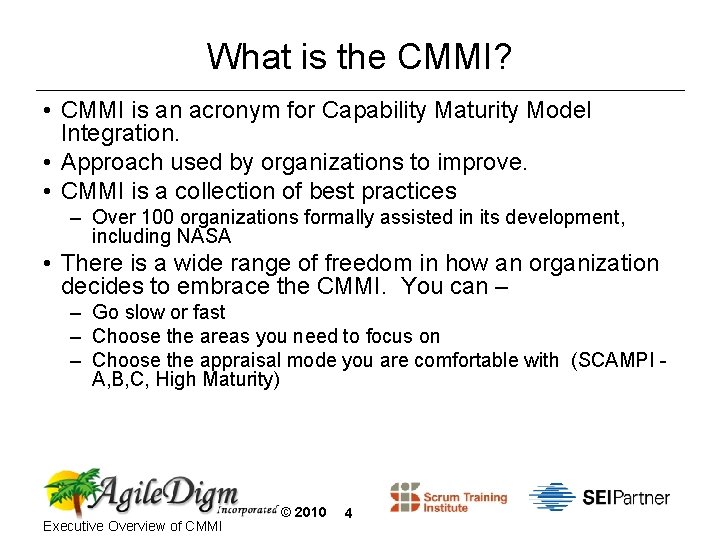 What is the CMMI?

• CMMI is an acronym for Capability Maturity Model Integration.
• Approach used by organizations to improve.
• CMMI is a collection of best practices
  – Over 100 organizations formally assisted in its development, including NASA
• There is a wide range of freedom in how an organization decides to embrace the CMMI. You can –
  – Go slow or fast
  – Choose the areas you need to focus on
  – Choose the appraisal mode you are comfortable with (SCAMPI - A,B,C, High Maturity)

AgileDigm Incorporated © 2010 4
Scrum Training Institute
SEIPartner
Executive Overview of CMMI